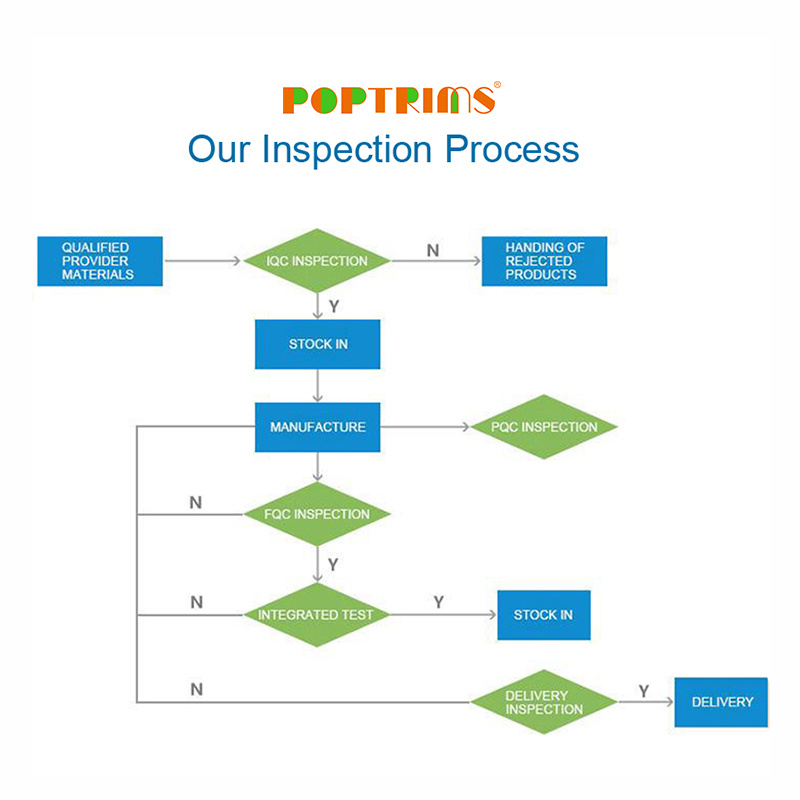 POPTRIMS®

Our Inspection Process

QUALIFIED PROVIDER MATERIALS

IQC INSPECTION

N

HANDING OF REJECTED PRODUCTS

Y

STOCK IN

MANUFACTURE

PQC INSPECTION

N

FQC INSPECTION

Y

N

INTEGRATED TEST

Y

STOCK IN

N

DELIVERY INSPECTION

Y

DELIVERY